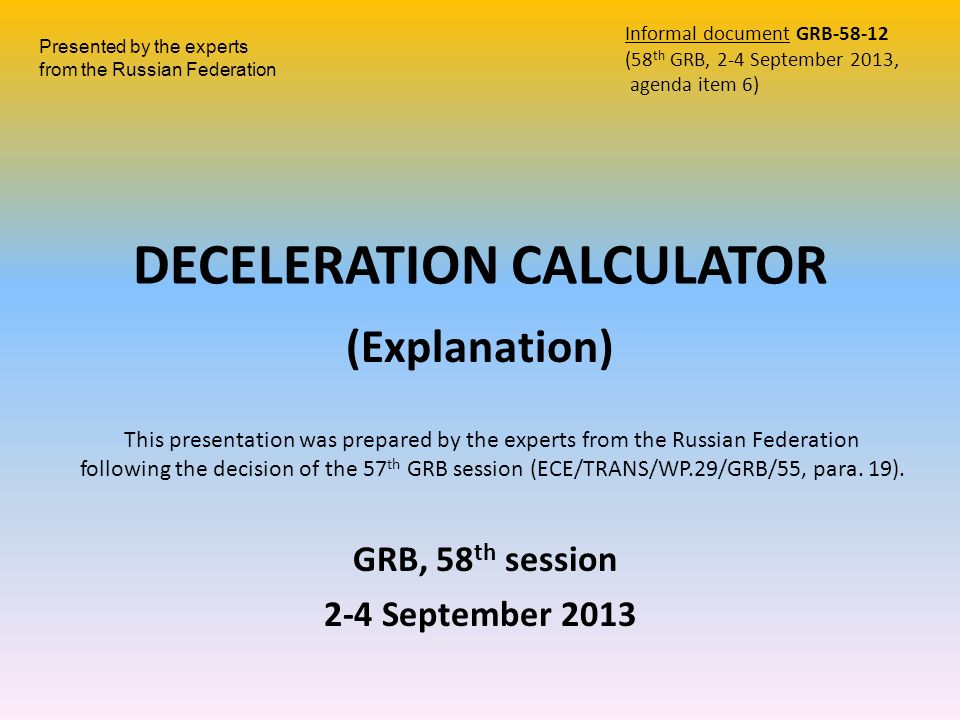 Presented by the experts
from the Russian Federation

Informal document GRB-58-12
(58$^{th}$ GRB, 2-4 September 2013,
agenda item 6)

DECELERATION CALCULATOR

(Explanation)

This presentation was prepared by the experts from the Russian Federation following the decision of the 57$^{th}$ GRB session (ECE/TRANS/WP.29/GRB/55, para. 19).

GRB, 58$^{th}$ session

2-4 September 2013